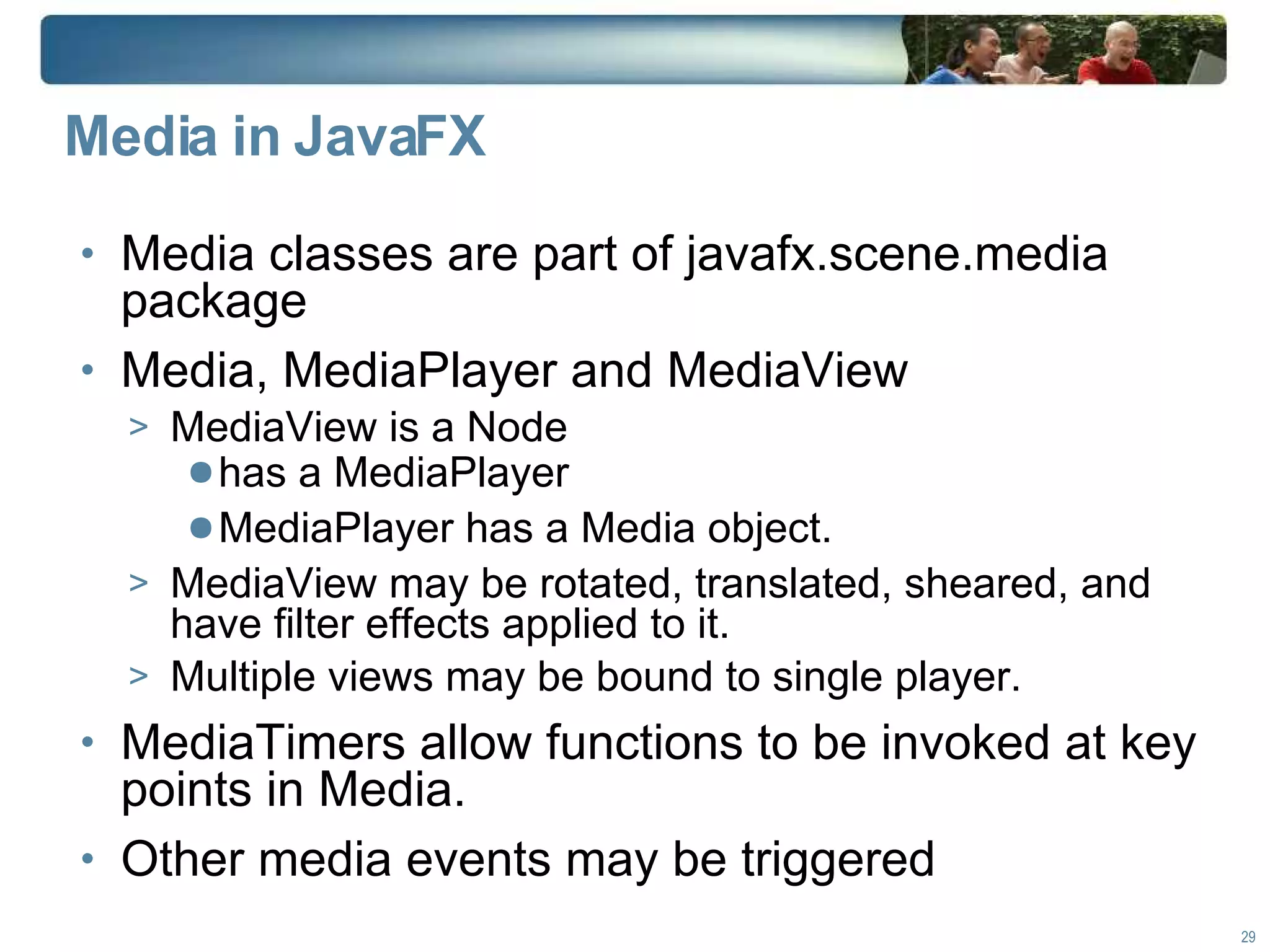 Media in JavaFX

• Media classes are part of javafx.scene.media package

• Media, MediaPlayer and MediaView

> MediaView is a Node

● has a MediaPlayer

● MediaPlayer has a Media object.

> MediaView may be rotated, translated, sheared, and have filter effects applied to it.

> Multiple views may be bound to single player.

• MediaTimers allow functions to be invoked at key points in Media.

• Other media events may be triggered

29